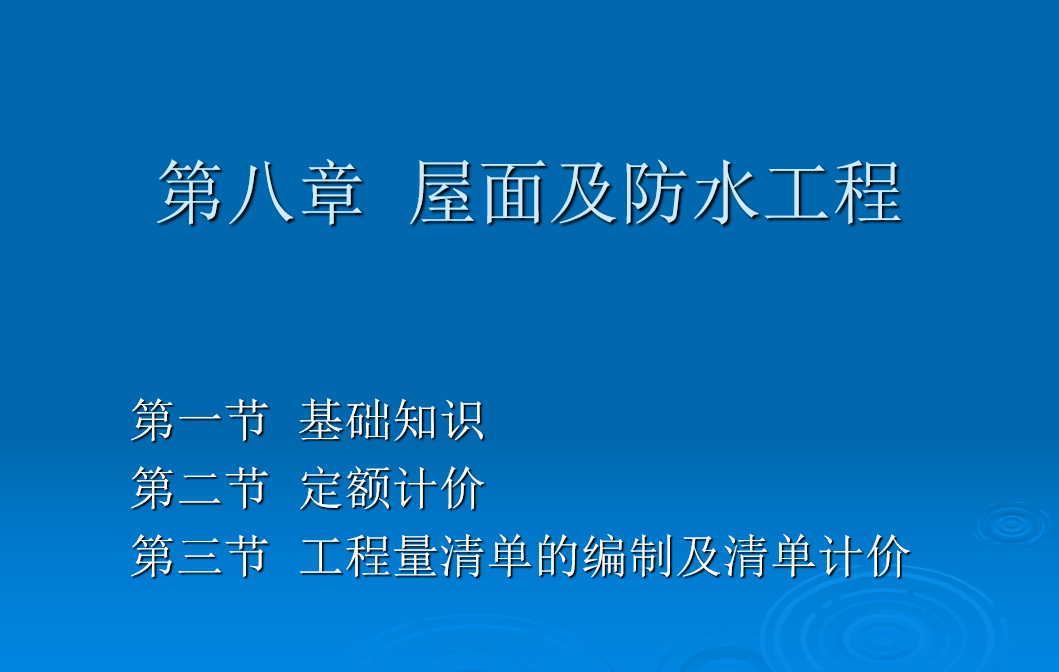 第八章 屋面及防水工程

第一节 基础知识
第二节 定额计价
第三节 工程量清单的编制及清单计价